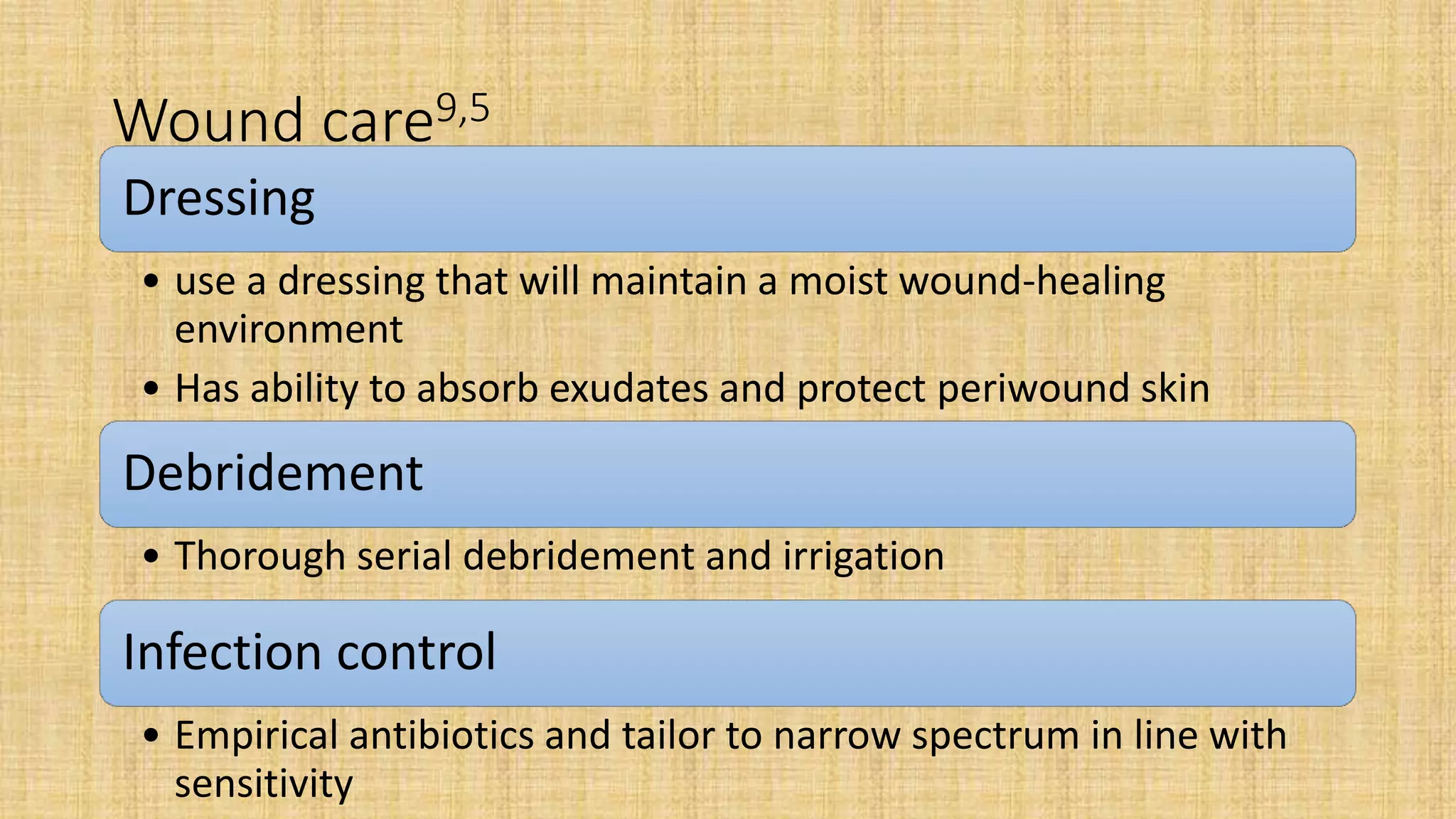 Wound care$^{9,5}$

Dressing

• use a dressing that will maintain a moist wound-healing environment
• Has ability to absorb exudates and protect periwound skin

Debridement

• Thorough serial debridement and irrigation

Infection control

• Empirical antibiotics and tailor to narrow spectrum in line with sensitivity